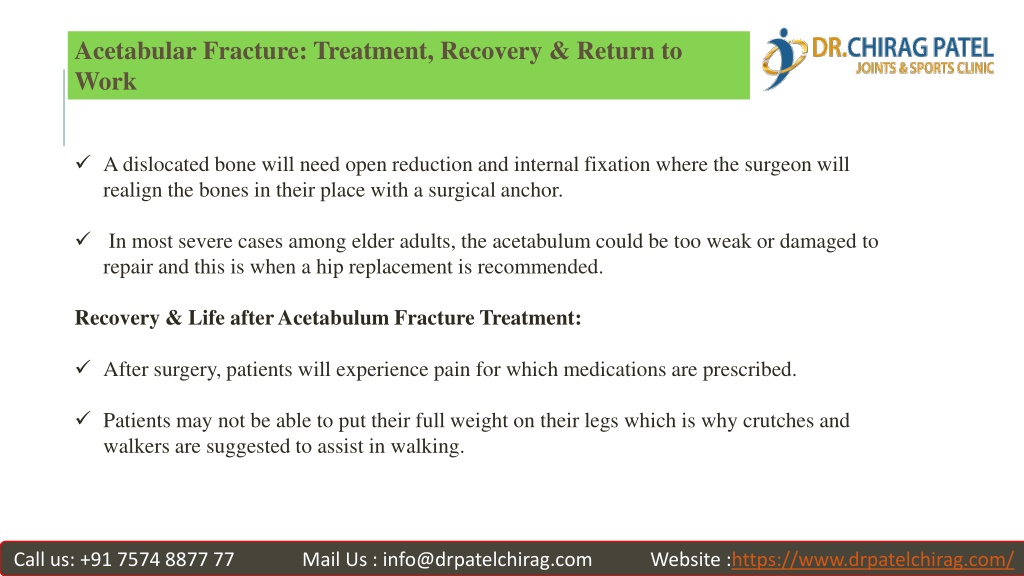 Acetabular Fracture: Treatment, Recovery & Return to Work

DR.CHIRAG PATEL
JOINTS & SPORTS CLINIC

✓ A dislocated bone will need open reduction and internal fixation where the surgeon will realign the bones in their place with a surgical anchor.

✓ In most severe cases among elder adults, the acetabulum could be too weak or damaged to repair and this is when a hip replacement is recommended.

Recovery & Life after Acetabulum Fracture Treatment:

✓ After surgery, patients will experience pain for which medications are prescribed.

✓ Patients may not be able to put their full weight on their legs which is why crutches and walkers are suggested to assist in walking.

Call us: +91 7574 8877 77 Mail Us : info@drpatelchirag.com Website :https://www.drpatelchirag.com/